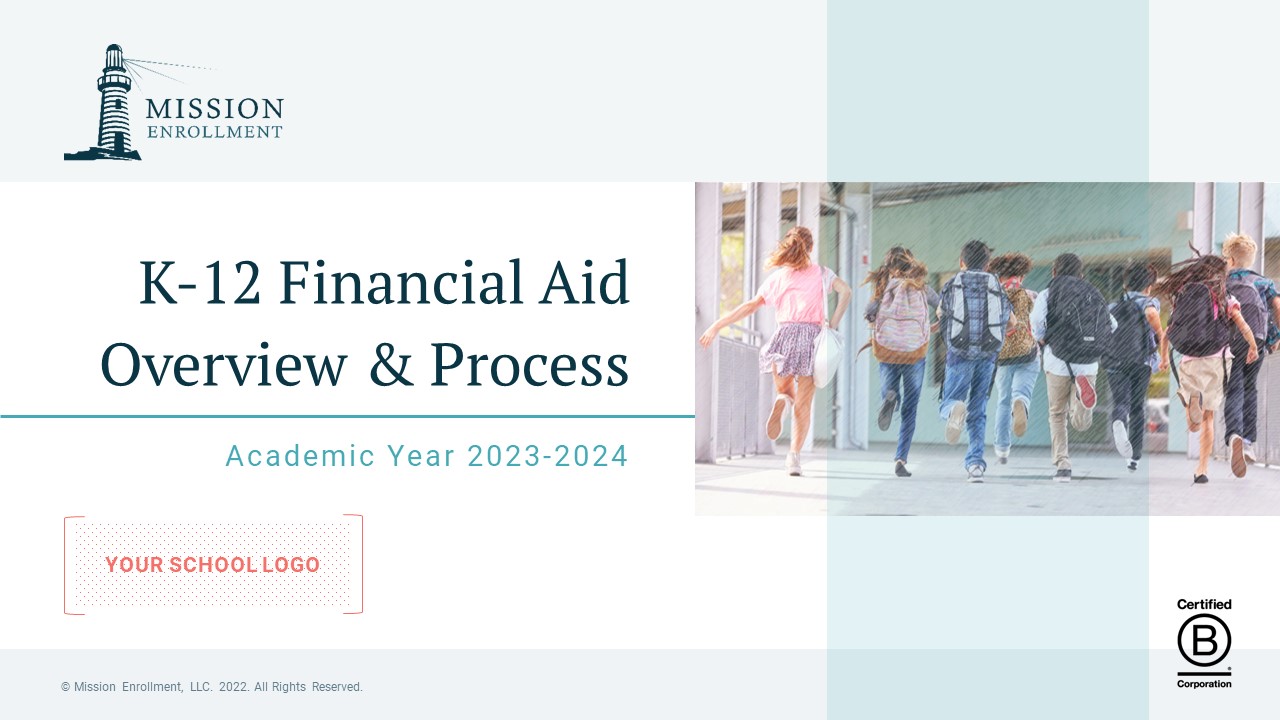 MISSION
ENROLLMENT

K-12 Financial Aid Overview & Process

Academic Year 2023-2024

YOUR SCHOOL LOGO

Certified
B
Corporation

© Mission Enrollment, LLC. 2022. All Rights Reserved.